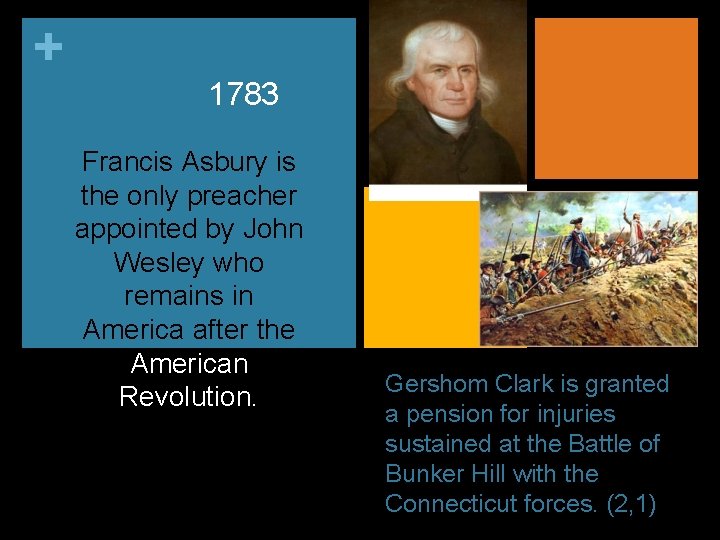 +

1783

Francis Asbury is the only preacher appointed by John Wesley who remains in America after the American Revolution.

Gershom Clark is granted a pension for injuries sustained at the Battle of Bunker Hill with the Connecticut forces. (2,1)